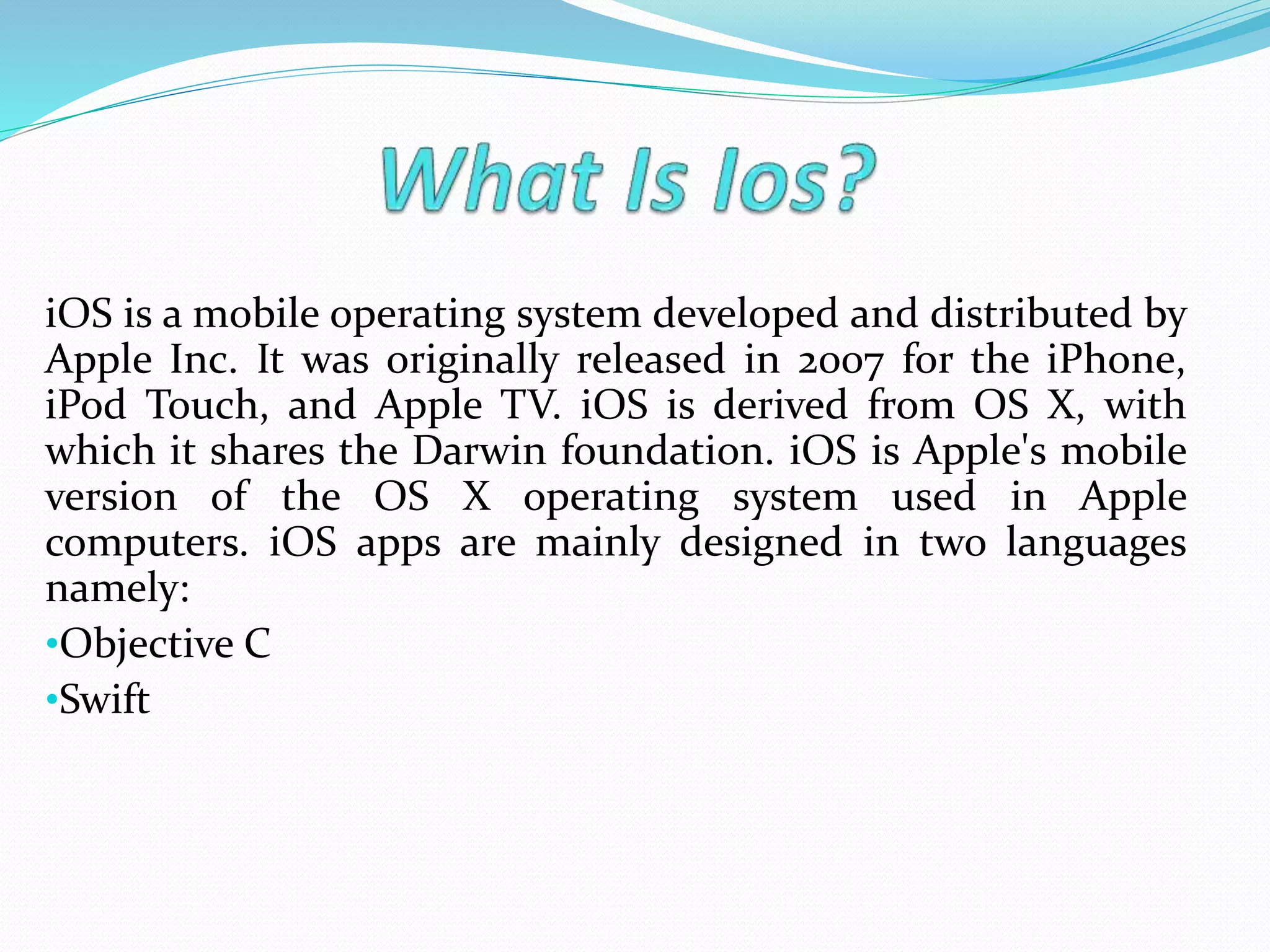 What Is Ios?

iOS is a mobile operating system developed and distributed by Apple Inc. It was originally released in 2007 for the iPhone, iPod Touch, and Apple TV. iOS is derived from OS X, with which it shares the Darwin foundation. iOS is Apple's mobile version of the OS X operating system used in Apple computers. iOS apps are mainly designed in two languages namely:

•Objective C

•Swift